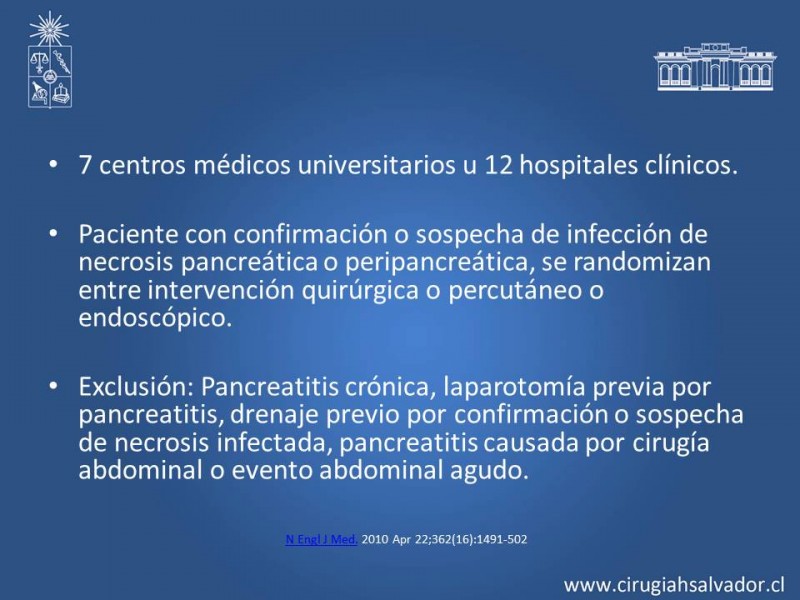 • 7 centros médicos universitarios u 12 hospitales clínicos.

• Paciente con confirmación o sospecha de infección de necrosis pancreática o peripancreática, se randomizan entre intervención quirúrgica o percutáneo o endoscópico.

• Exclusión: Pancreatitis crónica, laparotomía previa por pancreatitis, drenaje previo por confirmación o sospecha de necrosis infectada, pancreatitis causada por cirugía abdominal o evento abdominal agudo.

N Engl J Med. 2010 Apr 22;362(16):1491-502

www.cirugiahsalvador.cl